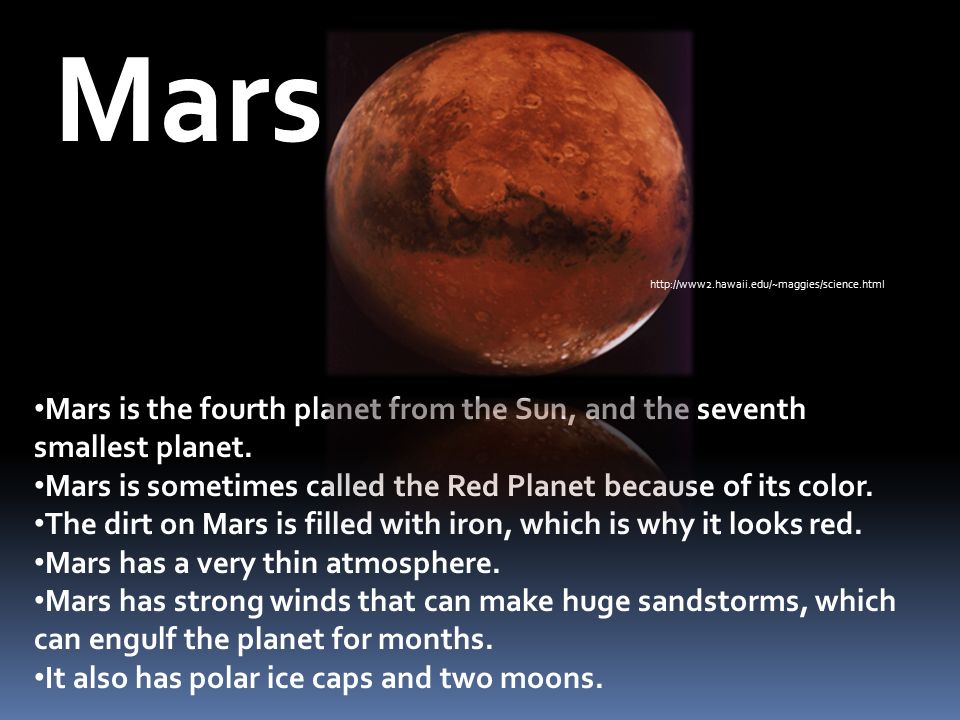 Mars

http://www2.hawaii.edu/~maggies/science.html

•Mars is the fourth planet from the Sun, and the seventh smallest planet.
•Mars is sometimes called the Red Planet because of its color.
•The dirt on Mars is filled with iron, which is why it looks red.
•Mars has a very thin atmosphere.
•Mars has strong winds that can make huge sandstorms, which can engulf the planet for months.
•It also has polar ice caps and two moons.